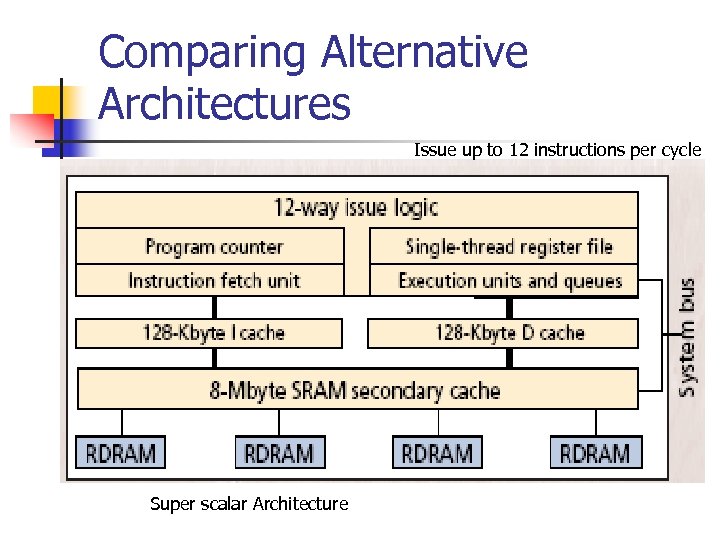 Comparing Alternative Architectures

Issue up to 12 instructions per cycle

12-way issue logic

Program counter

Instruction fetch unit

Single-thread register file

Execution units and queues

128-Kbyte I cache

128-Kbyte D cache

8-Mbyte SRAM secondary cache

System bus

RDRAM

RDRAM

RDRAM

RDRAM

Super scalar Architecture